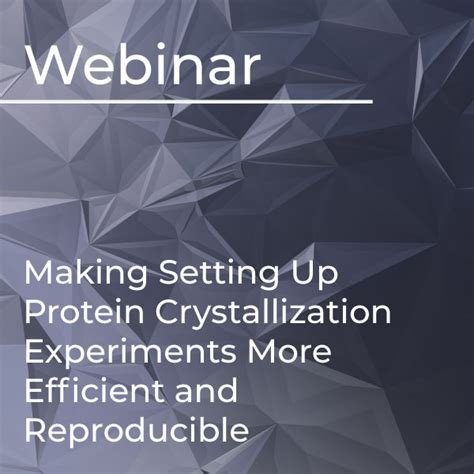 Webinar

Making Setting Up Protein Crystallization Experiments More Efficient and Reproducible